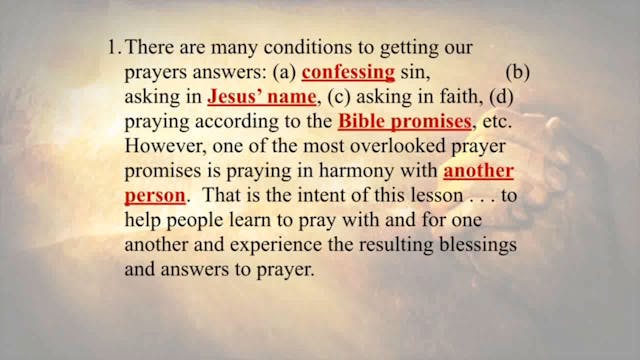 1. There are many conditions to getting our prayers answers: (a) confessing sin, (b) asking in Jesus' name, (c) asking in faith, (d) praying according to the Bible promises, etc. However, one of the most overlooked prayer promises is praying in harmony with another person. That is the intent of this lesson . . . to help people learn to pray with and for one another and experience the resulting blessings and answers to prayer.